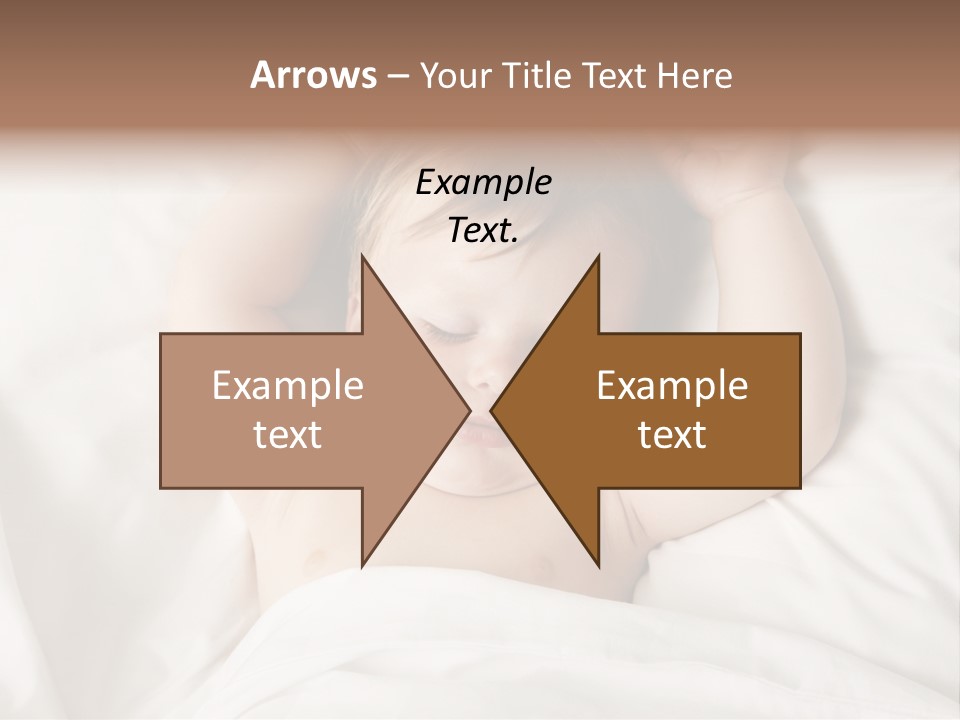 Arrows – Your Title Text Here

Example Text.

Example text

Example text